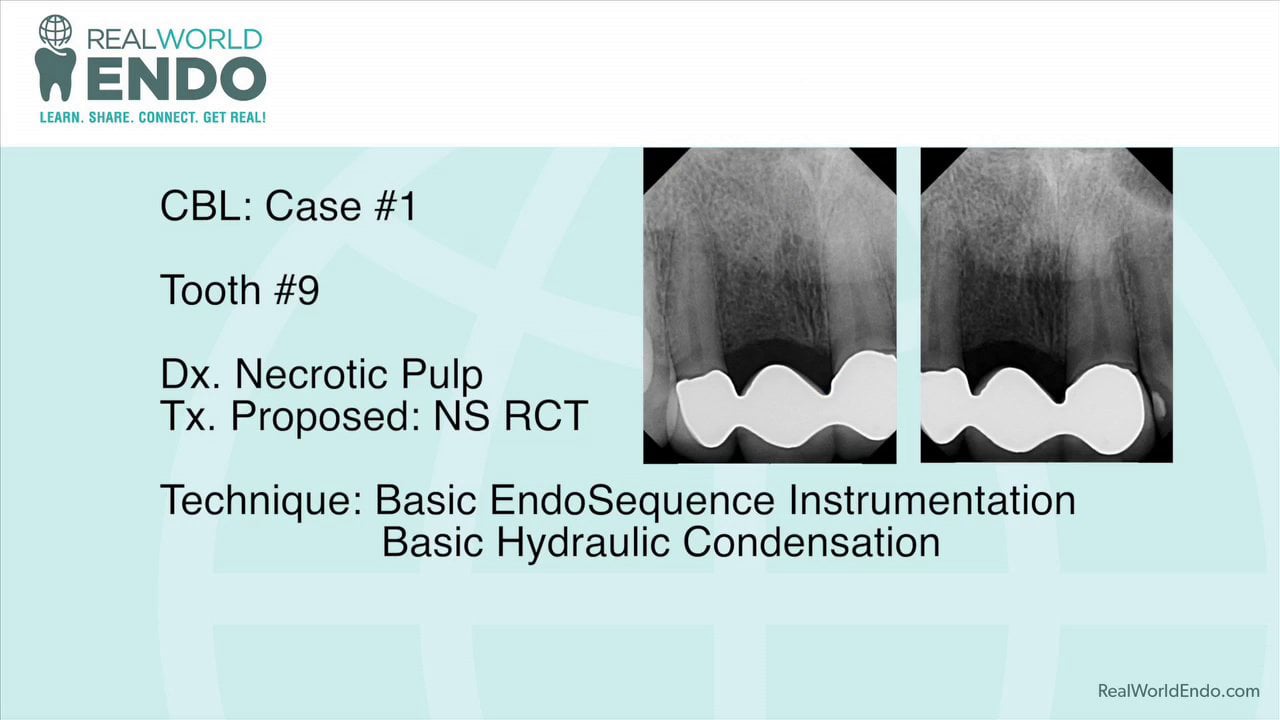 REALWORLD
ENDO
LEARN. SHARE. CONNECT. GET REAL!

CBL: Case #1

Tooth #9

Dx. Necrotic Pulp
Tx. Proposed: NS RCT

Technique: Basic EndoSequence Instrumentation
Basic Hydraulic Condensation

RealWorldEndo.com